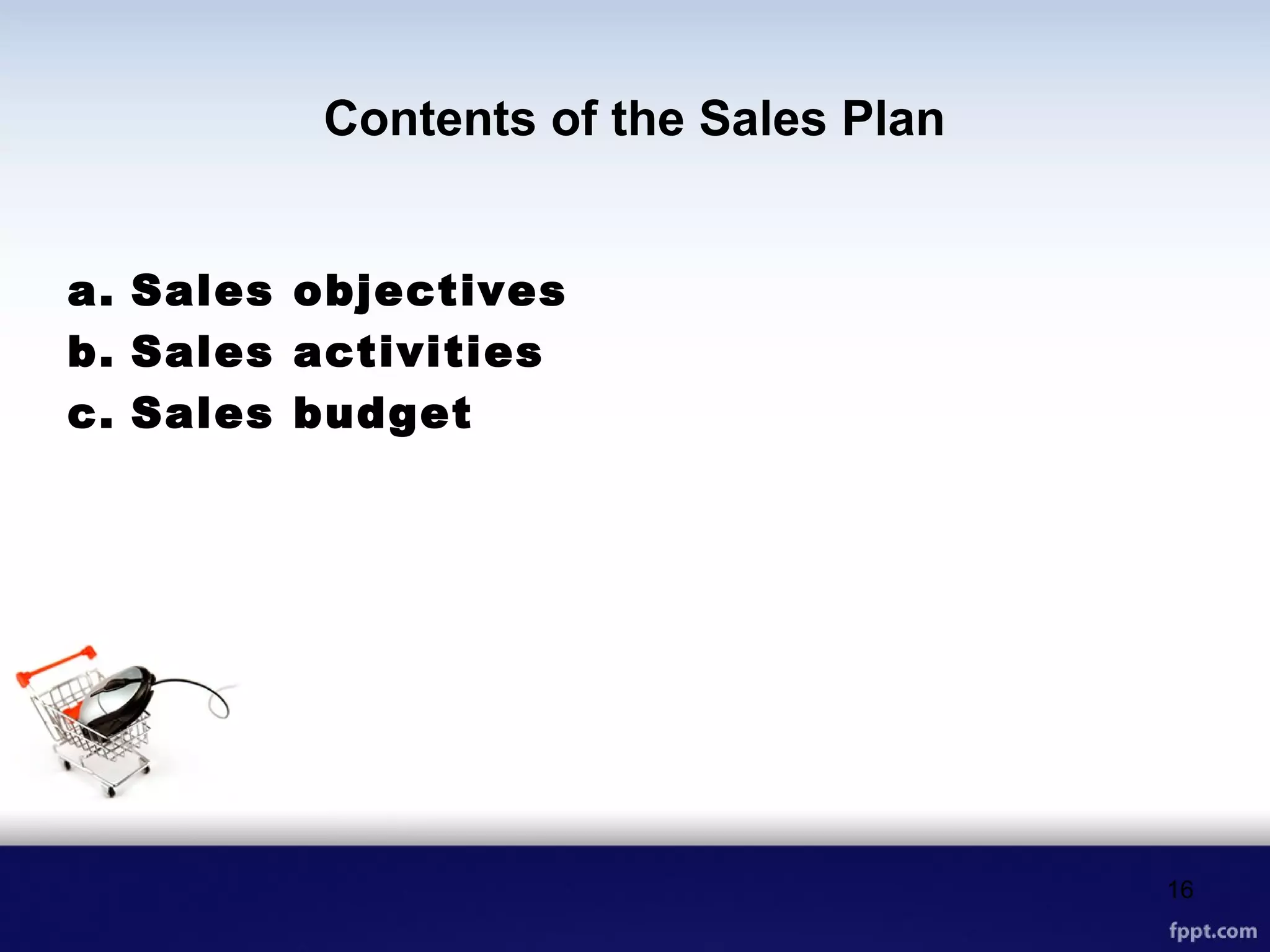 Contents of the Sales Plan

a. Sales objectives
b. Sales activities
c. Sales budget

16

fppt.com